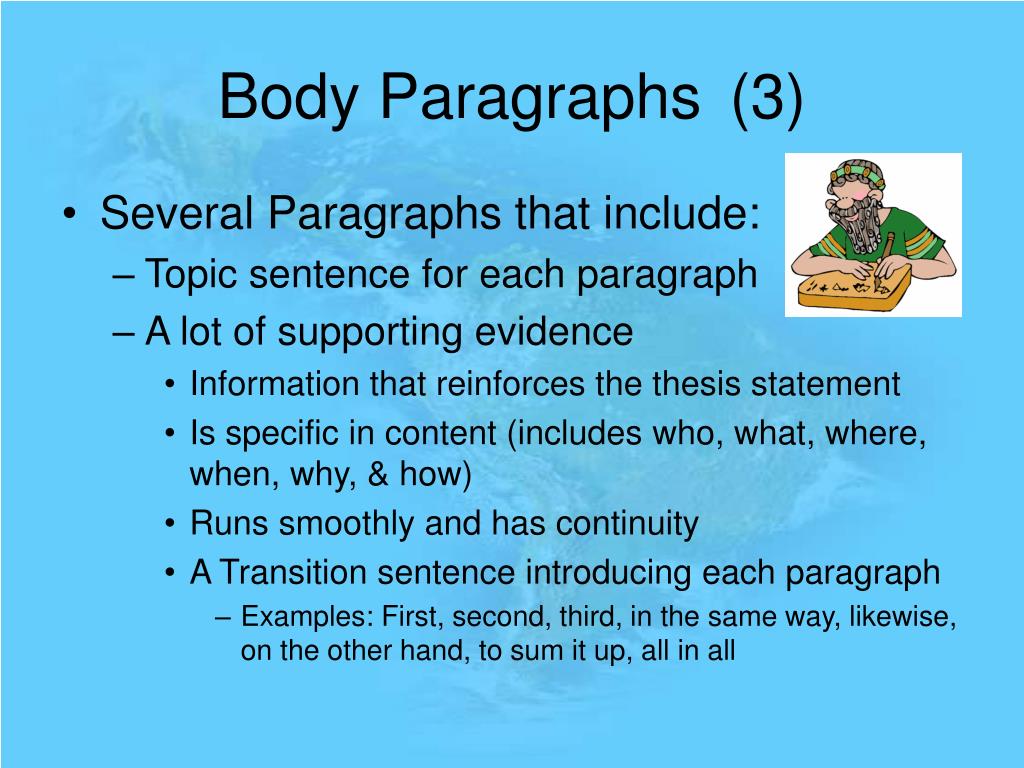 Body Paragraphs (3)

• Several Paragraphs that include:
– Topic sentence for each paragraph
– A lot of supporting evidence
• Information that reinforces the thesis statement
• Is specific in content (includes who, what, where, when, why, & how)
• Runs smoothly and has continuity
• A Transition sentence introducing each paragraph
– Examples: First, second, third, in the same way, likewise, on the other hand, to sum it up, all in all